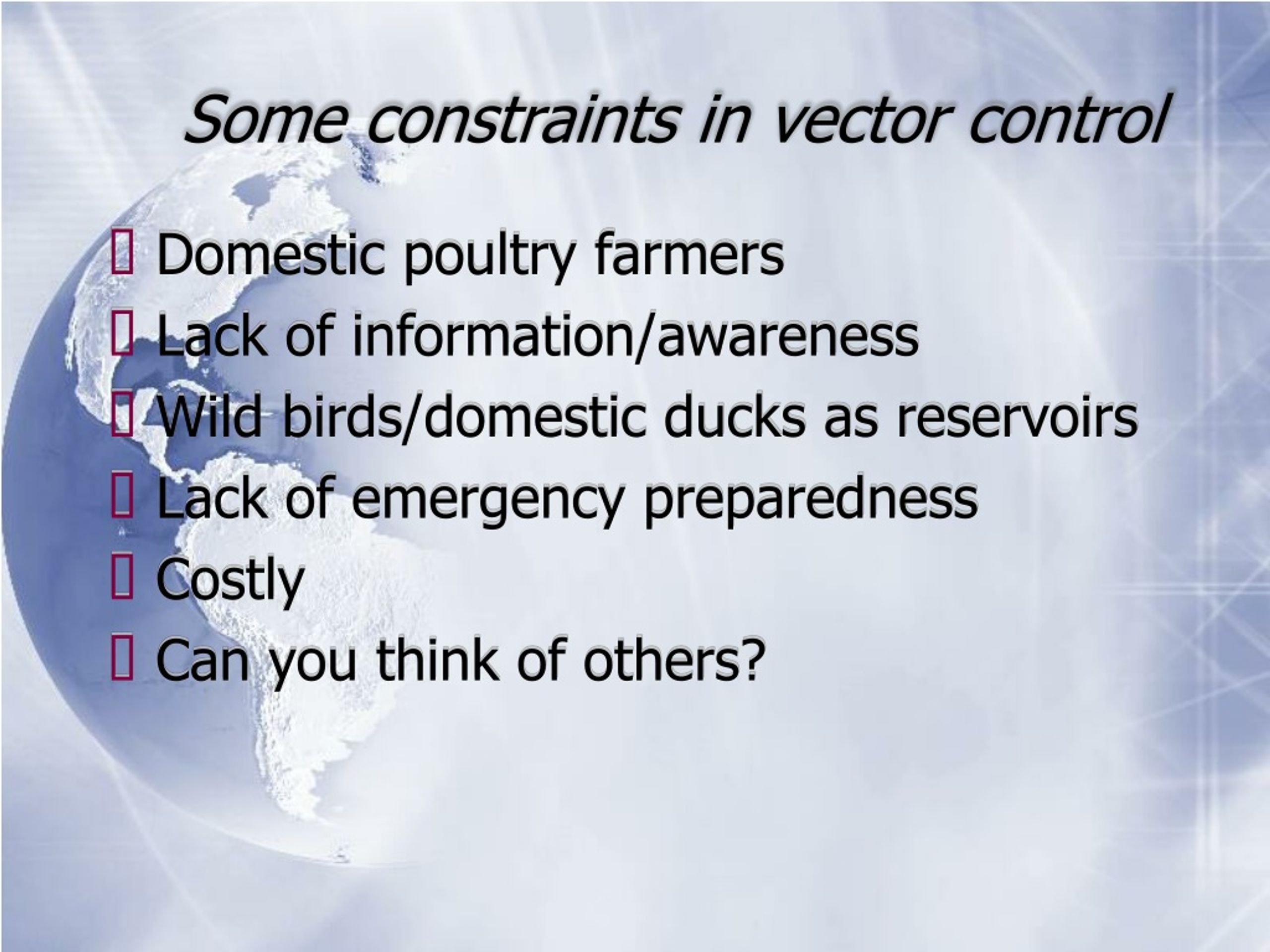 Some constraints in vector control

- Domestic poultry farmers
- Lack of information/awareness
- Wild birds/domestic ducks as reservoirs
- Lack of emergency preparedness
- Costly
- Can you think of others?